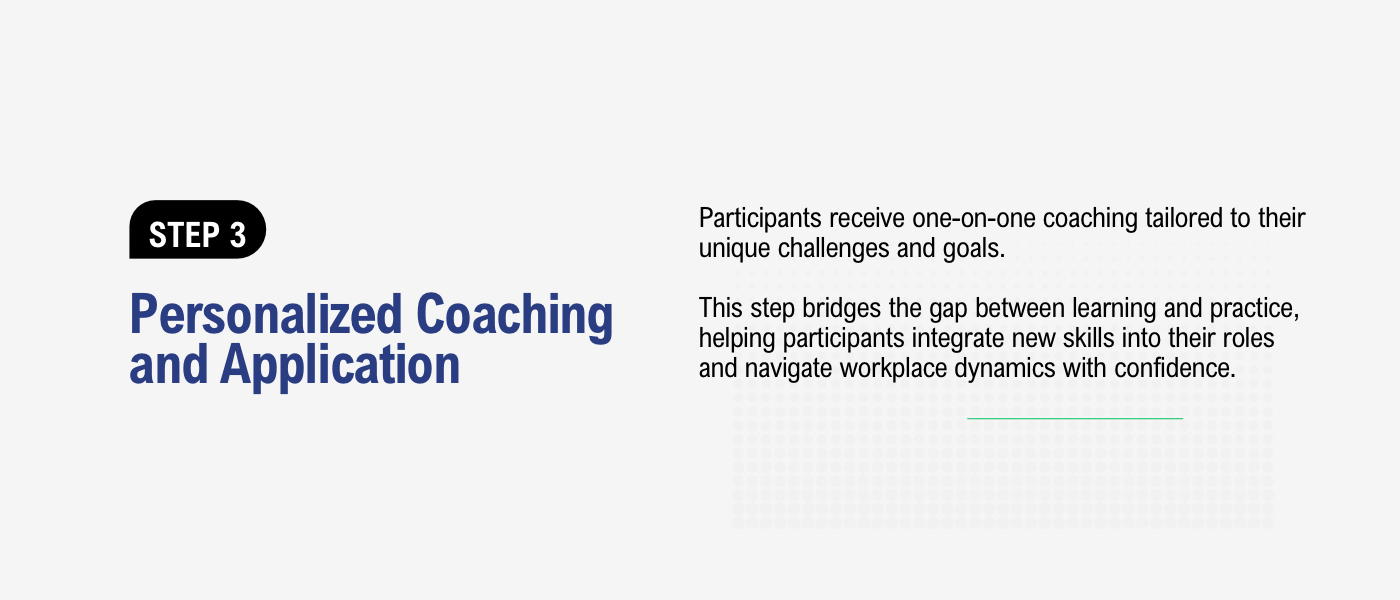 STEP 3

Personalized Coaching and Application

Participants receive one-on-one coaching tailored to their unique challenges and goals.

This step bridges the gap between learning and practice, helping participants integrate new skills into their roles and navigate workplace dynamics with confidence.